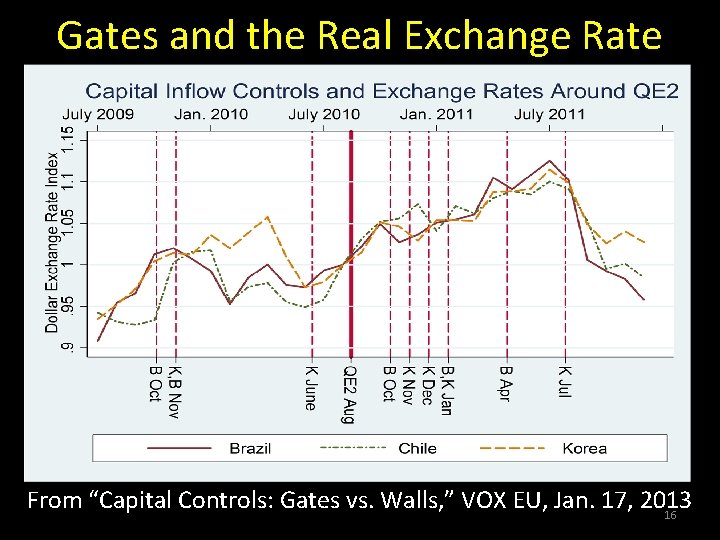 Gates and the Real Exchange Rate

Capital Inflow Controls and Exchange Rates Around QE2

July 2009 Jan. 2010 July 2010 Jan. 2011 July 2011

Dollar Exchange Rate Index

1.15
1.1
1.05
1
.95
.9

B Oct
K,B Nov
K June
QE2 Aug
B Oct
K Nov
K Dec
B,K Jan
B Apr
K Jul

Brazil
Chile
Korea

From “Capital Controls: Gates vs. Walls,” VOX EU, Jan. 17, 2013

16